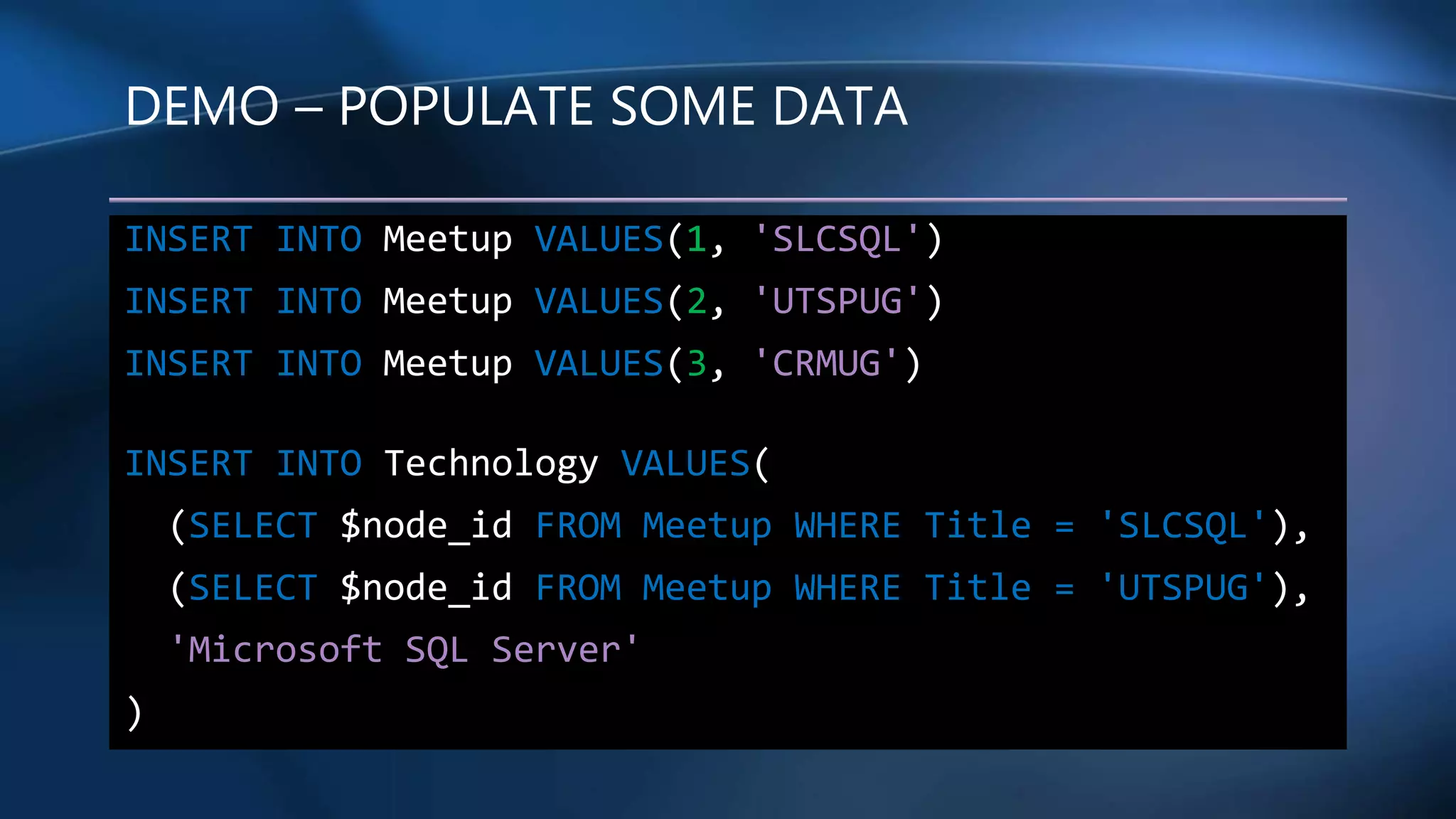 DEMO – POPULATE SOME DATA

INSERT INTO Meetup VALUES(1, 'SLCSQL')
INSERT INTO Meetup VALUES(2, 'UTSPUG')
INSERT INTO Meetup VALUES(3, 'CRMUG')

INSERT INTO Technology VALUES(
(SELECT $node_id FROM Meetup WHERE Title = 'SLCSQL'),
(SELECT $node_id FROM Meetup WHERE Title = 'UTSPUG'),
'Microsoft SQL Server'
)